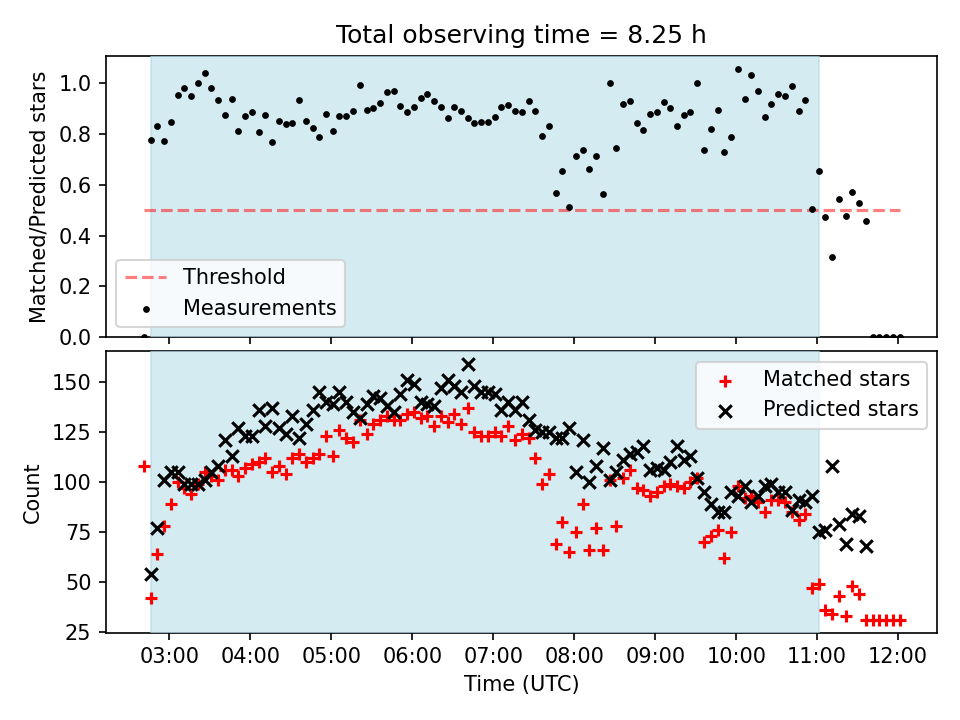 Total observing time = 8.25 h

Matched/Predicted stars

1.0
0.8
0.6
0.4
0.2
0.0

Threshold
Measurements

Count

150
125
100
75
50
25

Matched stars
Predicted stars

03:00 04:00 05:00 06:00 07:00 08:00 09:00 10:00 11:00 12:00

Time (UTC)